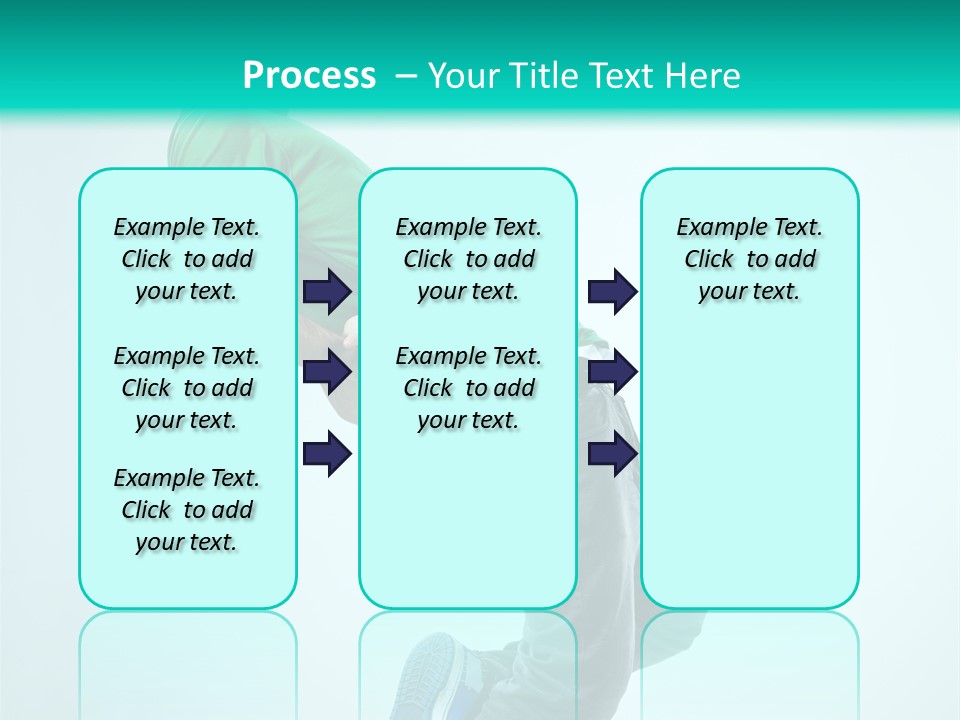 Process – Your Title Text Here

Example Text. Click to add your text.

Example Text. Click to add your text.

Example Text. Click to add your text.

Example Text. Click to add your text.

Example Text. Click to add your text.

Example Text. Click to add your text.